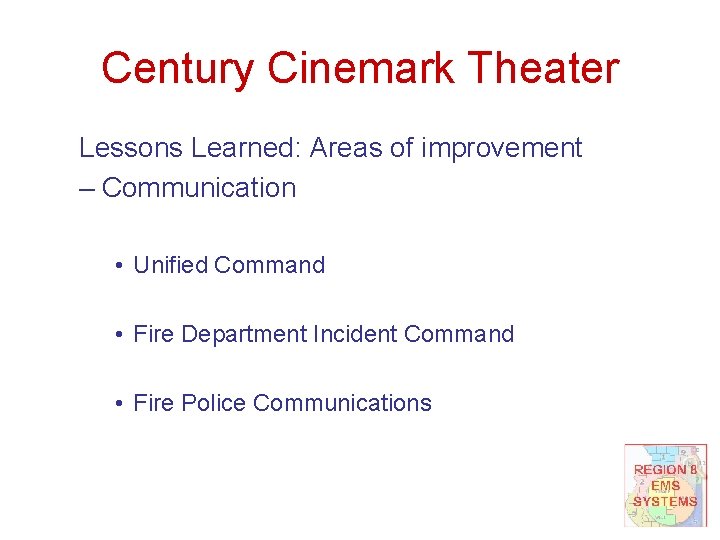 Century Cinemark Theater

Lessons Learned: Areas of improvement – Communication

• Unified Command

• Fire Department Incident Command

• Fire Police Communications

REGION 8 EMS SYSTEMS